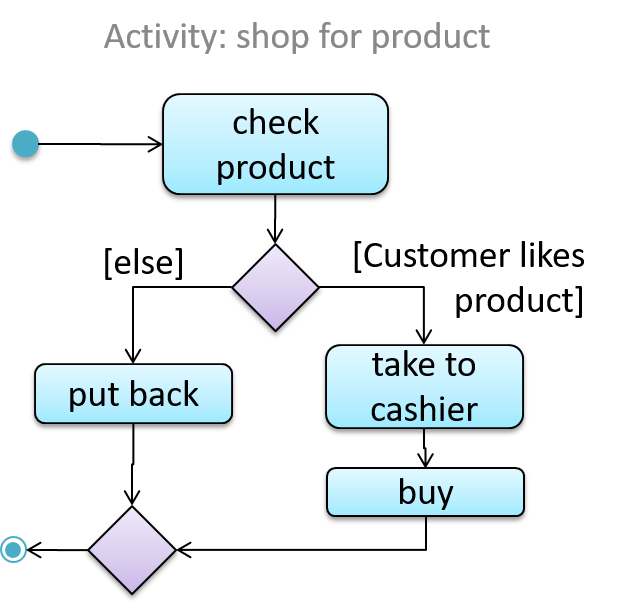 Activity: shop for product

check product

[else]

[Customer likes product]

put back

take to cashier

buy